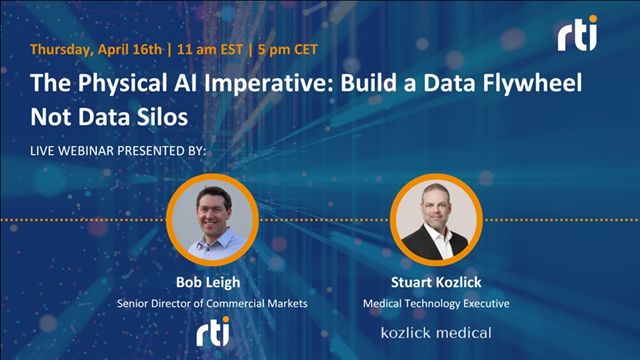 rti

Thursday, April 16th | 11 am EST | 5 pm CET

The Physical AI Imperative: Build a Data Flywheel Not Data Silos

LIVE WEBINAR PRESENTED BY:

Bob Leigh
Senior Director of Commercial Markets
rti

Stuart Kozlick
Medical Technology Executive
kozlick medical